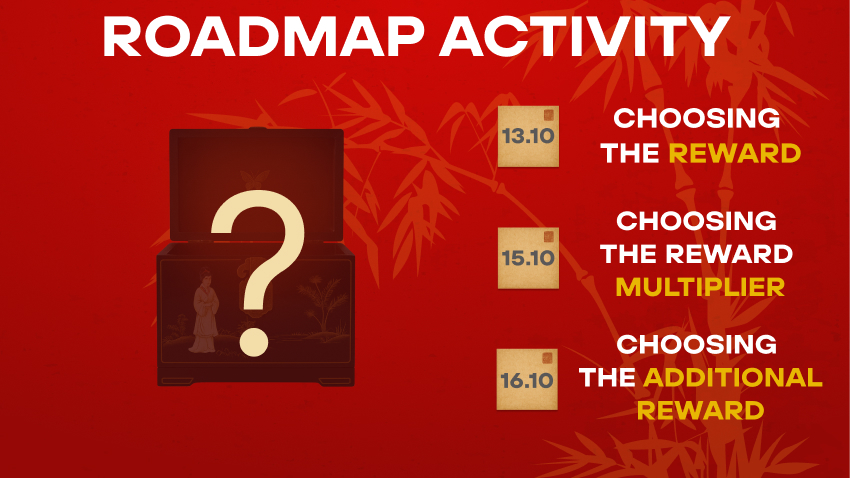 ROADMAP ACTIVITY

?

13.10

CHOOSING THE REWARD

15.10

CHOOSING THE REWARD MULTIPLIER

16.10

CHOOSING THE ADDITIONAL REWARD